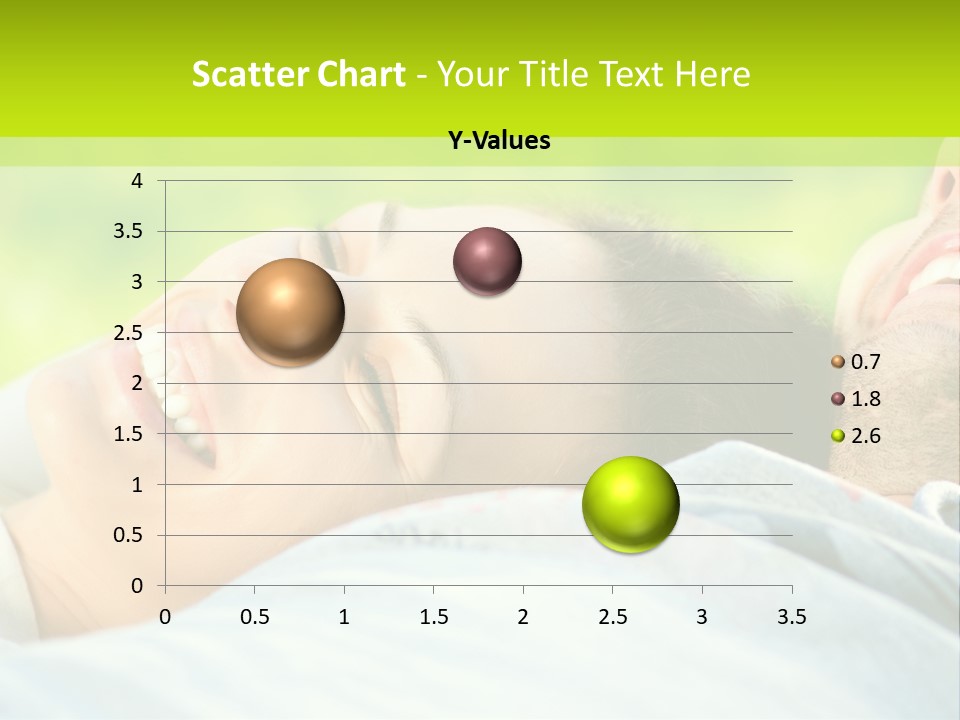 Scatter Chart - Your Title Text Here

Y-Values

4
3.5
3
2.5
2
1.5
1
0.5
0

0 0.5 1 1.5 2 2.5 3 3.5

0.7
1.8
2.6